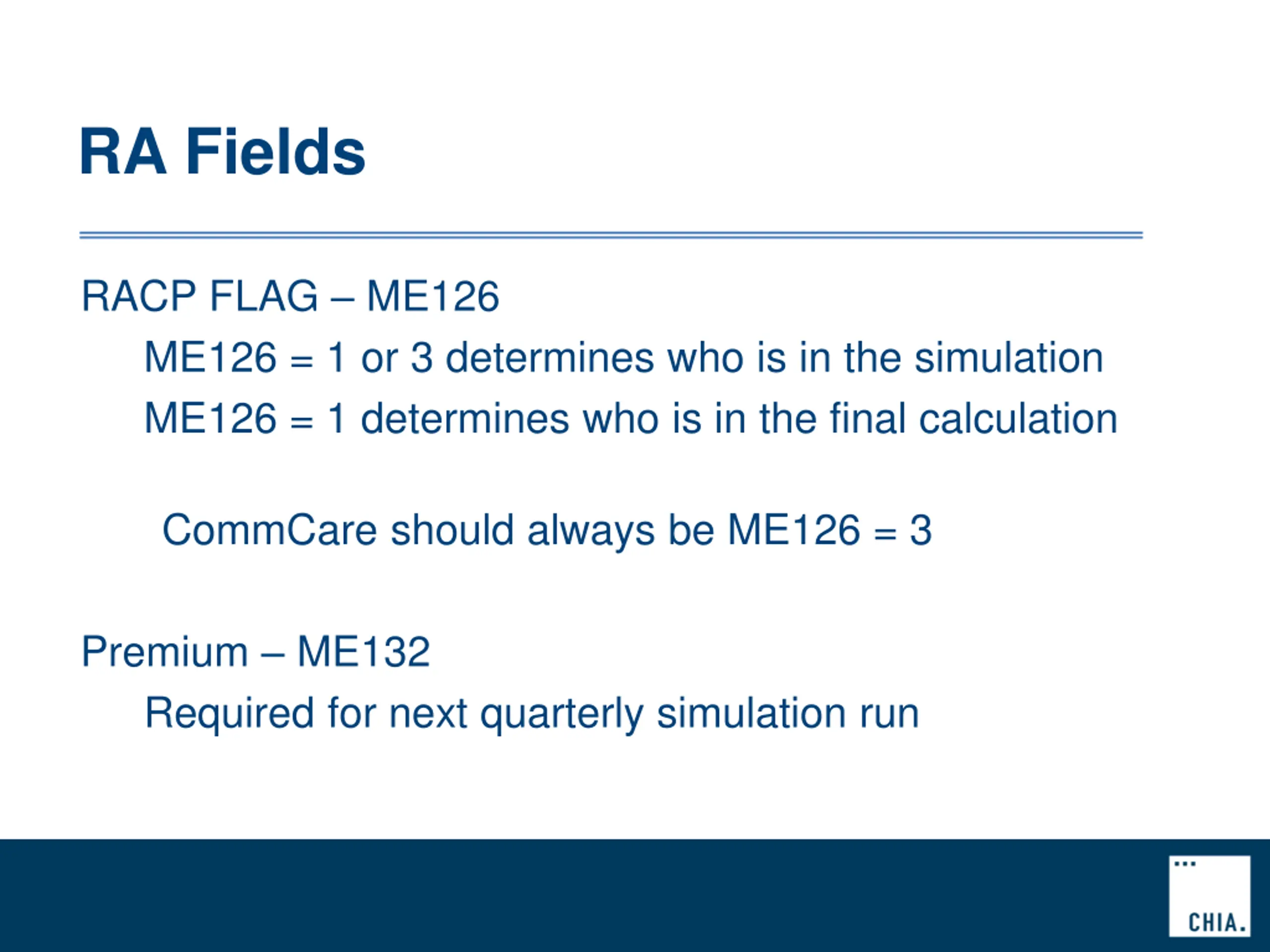 RA Fields

RACP FLAG – ME126

ME126 = 1 or 3 determines who is in the simulation

ME126 = 1 determines who is in the final calculation

CommCare should always be ME126 = 3

Premium – ME132

Required for next quarterly simulation run

CHIA.